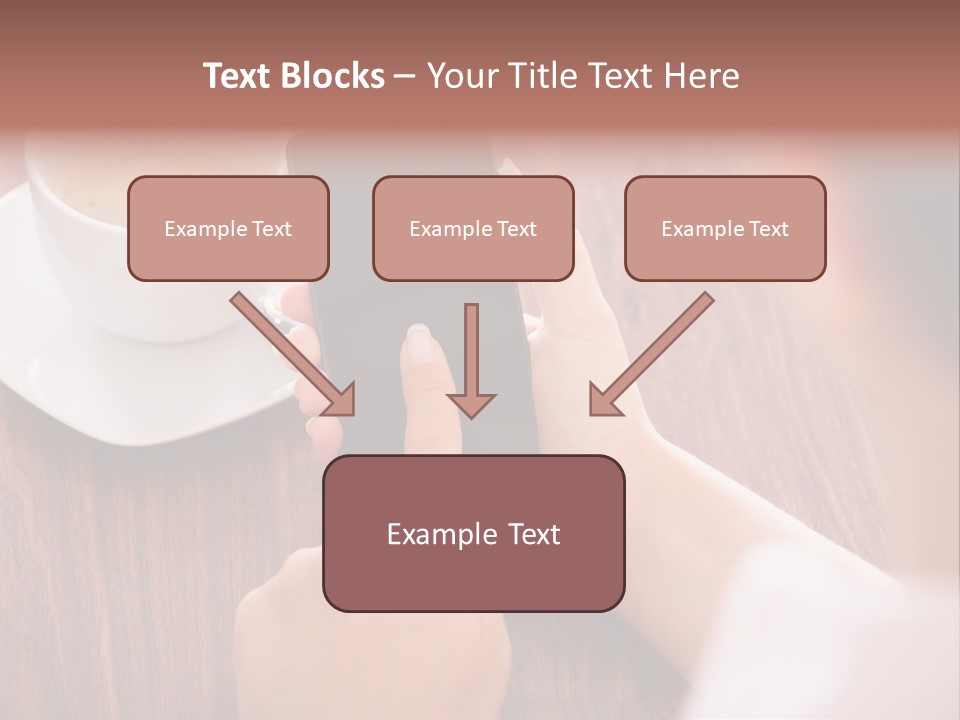 Text Blocks – Your Title Text Here

Example Text

Example Text

Example Text

Example Text